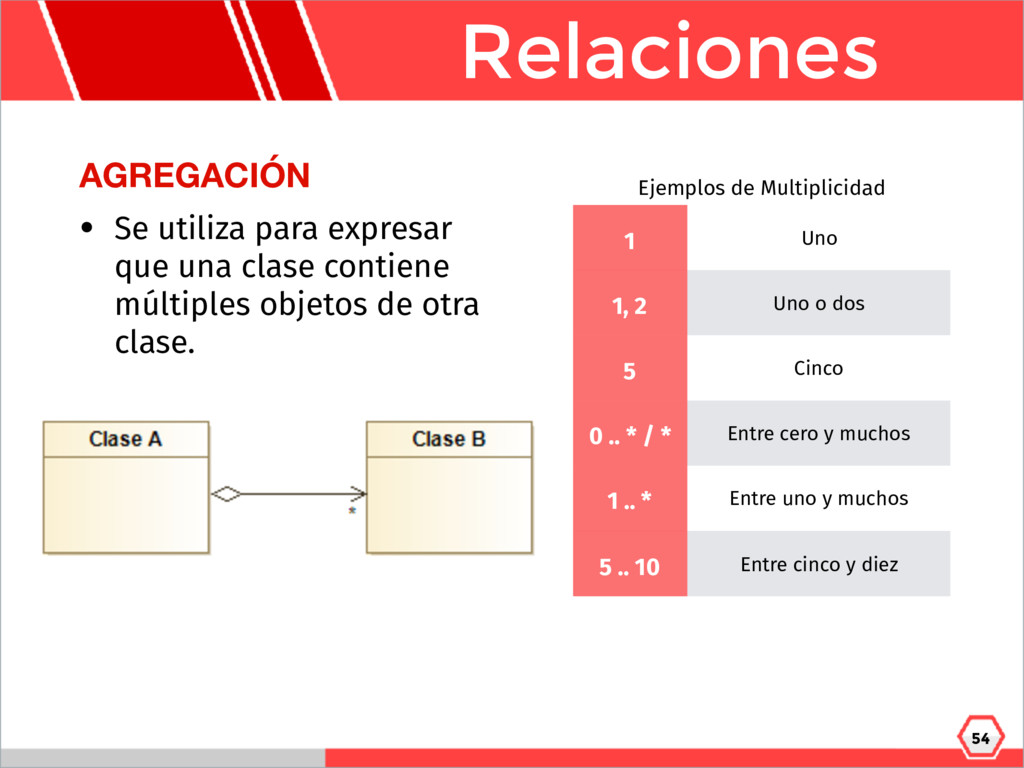 Relaciones

AGREGACIÓN

• Se utiliza para expresar que una clase contiene múltiples objetos de otra clase.

Clase A

Clase B

*

Ejemplos de Multiplicidad

| 1 | Uno |
|---|---|
| 1, 2 | Uno o dos |
| 5 | Cinco |
| 0 .. * / * | Entre cero y muchos |
| 1 .. * | Entre uno y muchos |
| 5 .. 10 | Entre cinco y diez |

54